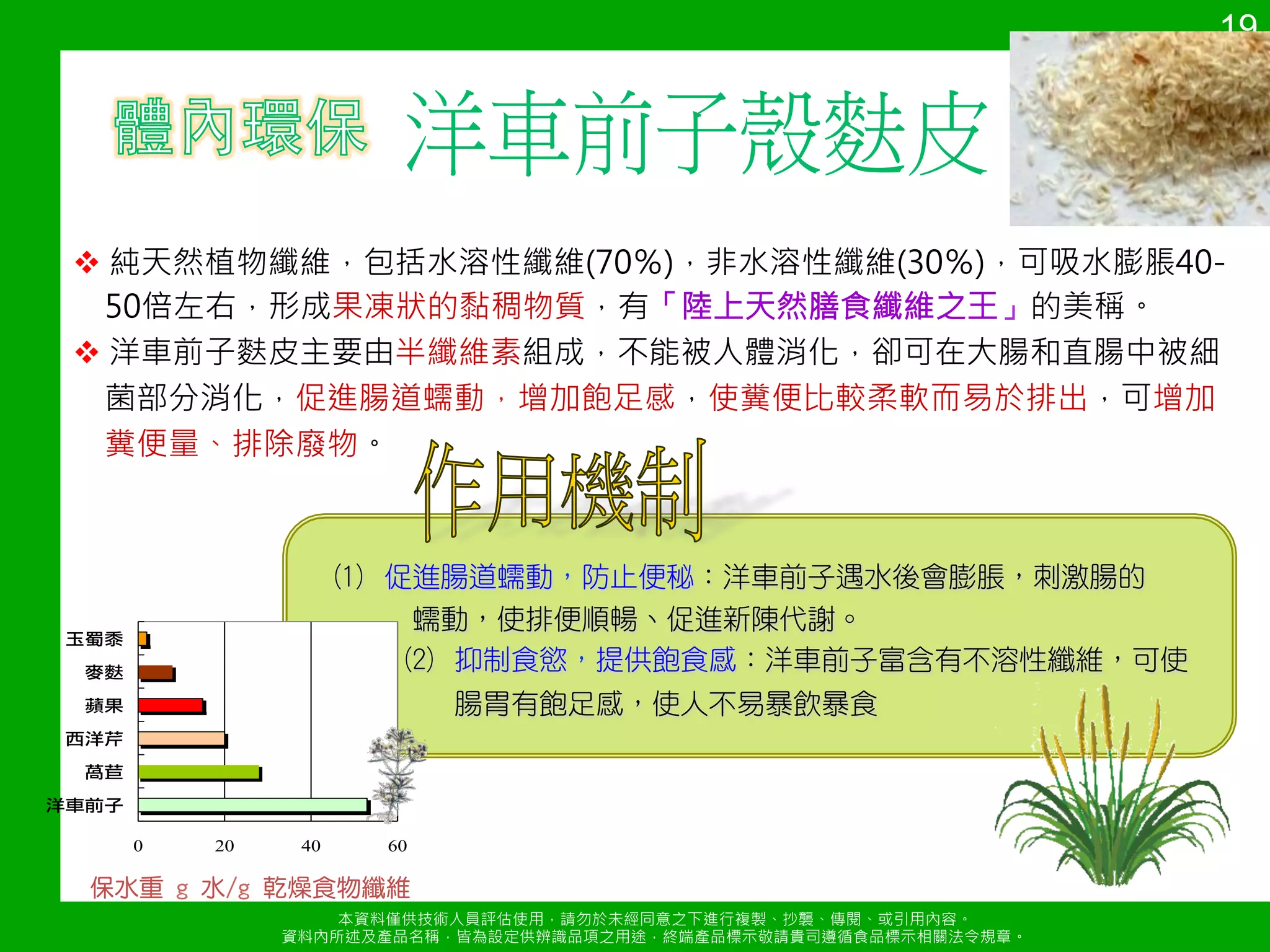 19

體內環保 洋車前子殼麩皮

❖ 純天然植物纖維，包括水溶性纖維(70%)，非水溶性纖維(30%)，可吸水膨脹40-50倍左右，形成果凍狀的黏稠物質，有「陸上天然膳食纖維之王」的美稱。

❖ 洋車前子麩皮主要由半纖維素組成，不能被人體消化，卻可在大腸和直腸中被細菌部分消化，促進腸道蠕動，增加飽足感，使糞便比較柔軟而易於排出，可增加糞便量、排除廢物。

作用機制

(1) 促進腸道蠕動，防止便秘：洋車前子遇水後會膨脹，刺激腸的蠕動，使排便順暢、促進新陳代謝。

(2) 抑制食慾，提供飽食感：洋車前子富含有不溶性纖維，可使腸胃有飽足感，使人不易暴飲暴食

玉蜀黍
麥麩
蘋果
西洋芹
萵苣
洋車前子

0 20 40 60

保水重 g 水/g 乾燥食物纖維

本資料僅供技術人員評估使用，請勿於未經同意之下進行複製、抄襲、傳閱、或引用內容。
資料內所述及產品名稱，皆為設定供辨識品項之用途，終端產品標示敬請貴司遵循食品標示相關法令規章。